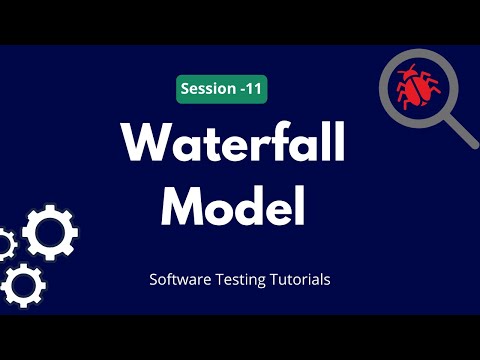 Session -11

Waterfall Model

Software Testing Tutorials